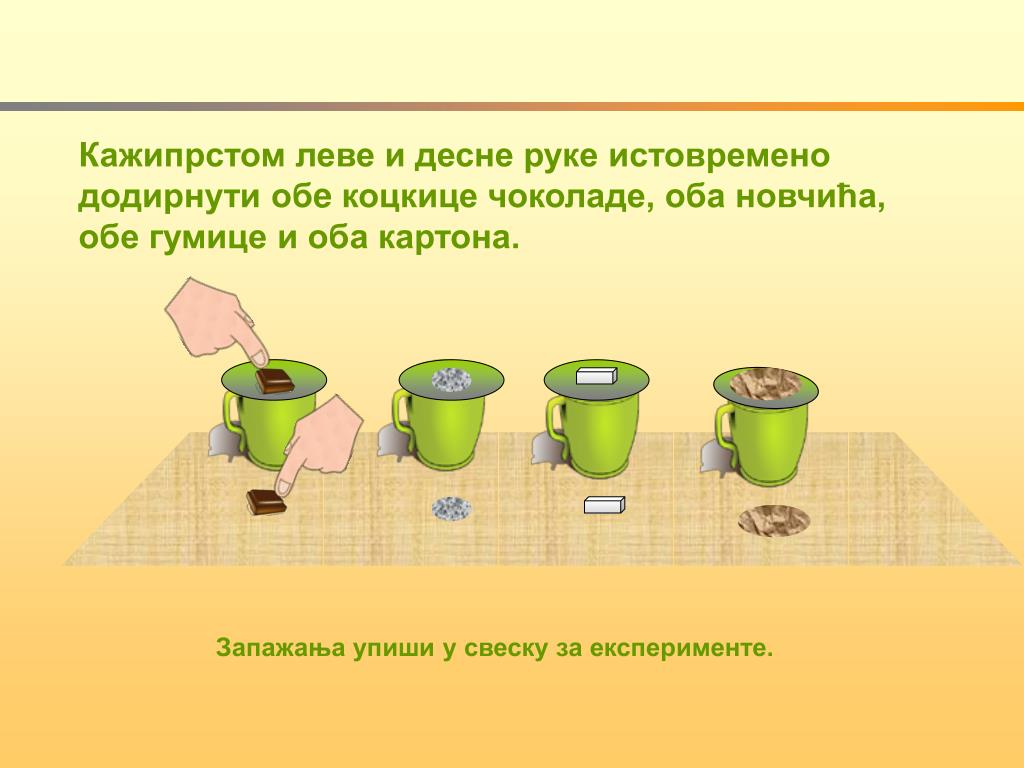 Кажипрстом леве и десне руке истовремено додирнути обе коцкице чоколаде, оба новчића, обе гумице и оба картона.

Запажања упиши у свеску за експерименте.